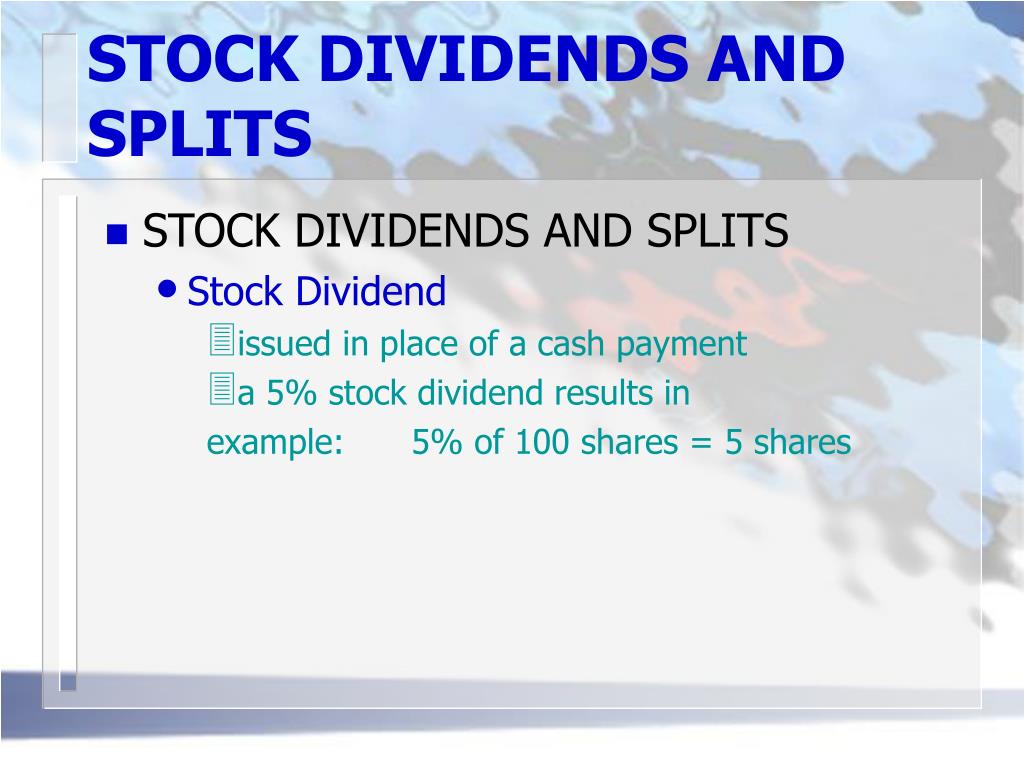 STOCK DIVIDENDS AND SPLITS

STOCK DIVIDENDS AND SPLITS

Stock Dividend

issued in place of a cash payment

a 5% stock dividend results in

example: 5% of 100 shares = 5 shares